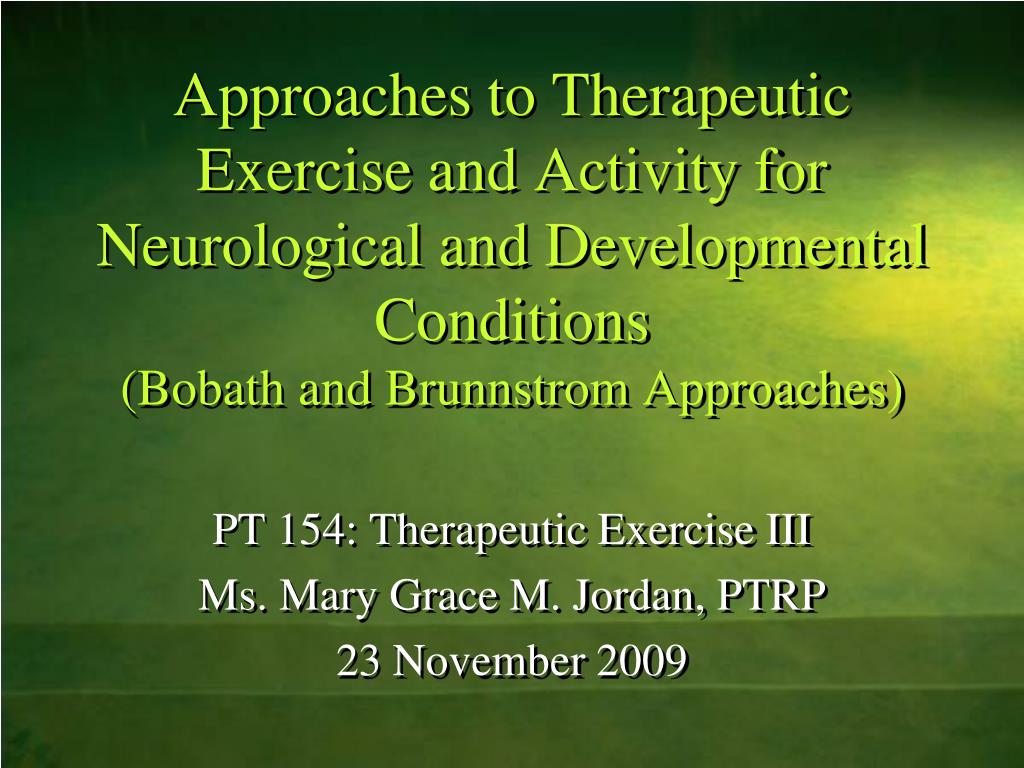 Approaches to Therapeutic Exercise and Activity for Neurological and Developmental Conditions
(Bobath and Brunnstrom Approaches)

PT 154: Therapeutic Exercise III
Ms. Mary Grace M. Jordan, PTRP
23 November 2009